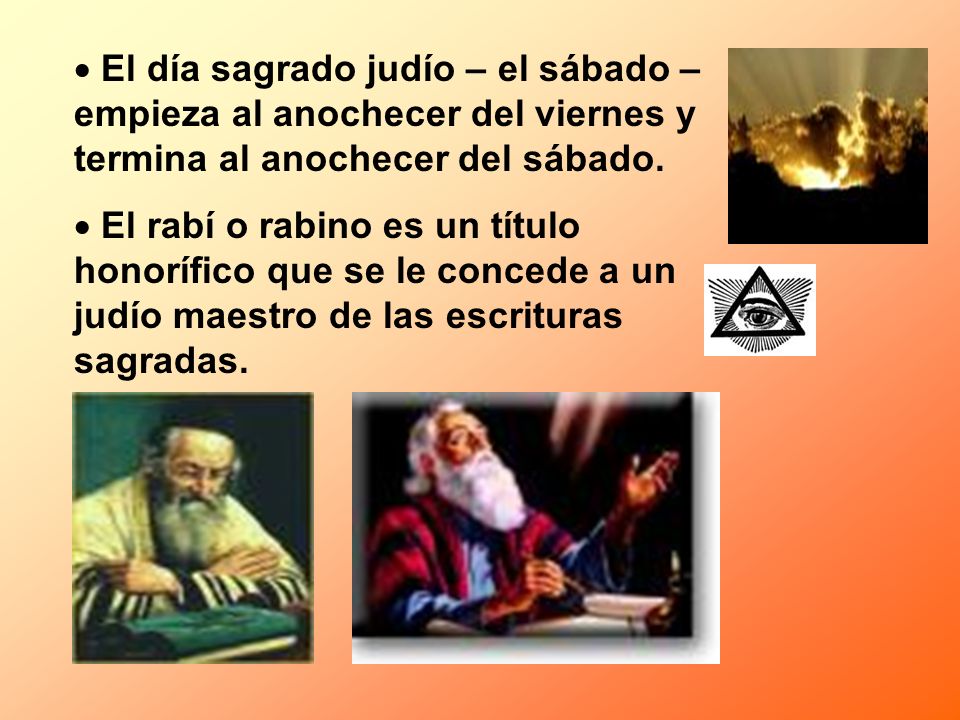 • El día sagrado judío – el sábado – empieza al anochecer del viernes y termina al anochecer del sábado.

• El rabí o rabino es un título honorífico que se le concede a un judío maestro de las escrituras sagradas.